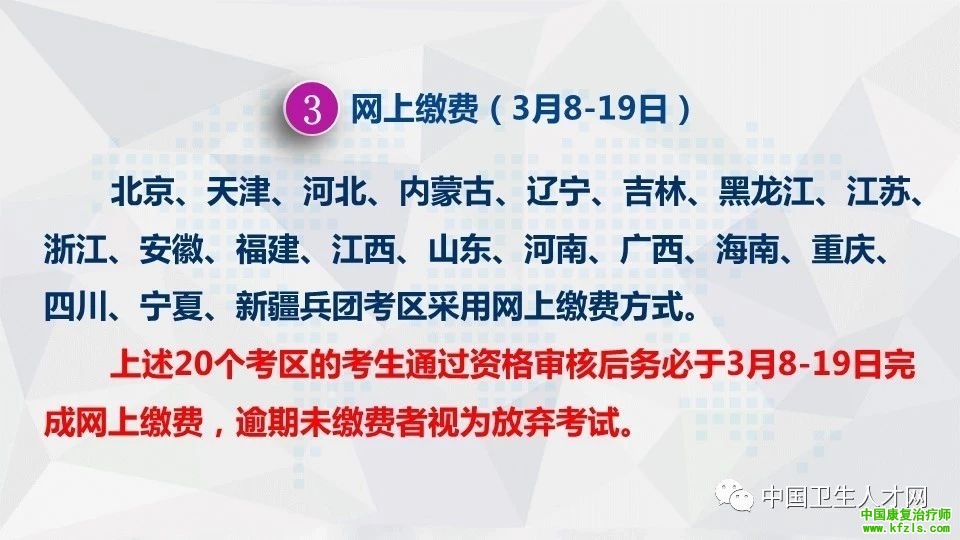 3 网上缴费（3月8-19日）

北京、天津、河北、内蒙古、辽宁、吉林、黑龙江、江苏、浙江、安徽、福建、江西、山东、河南、广西、海南、重庆、四川、宁夏、新疆兵团考区采用网上缴费方式。

上述20个考区的考生通过资格审核后务必于3月8-19日完成网上缴费，逾期未缴费者视为放弃考试。

中国卫生人才网

中国康复治疗师
www.kfzls.com